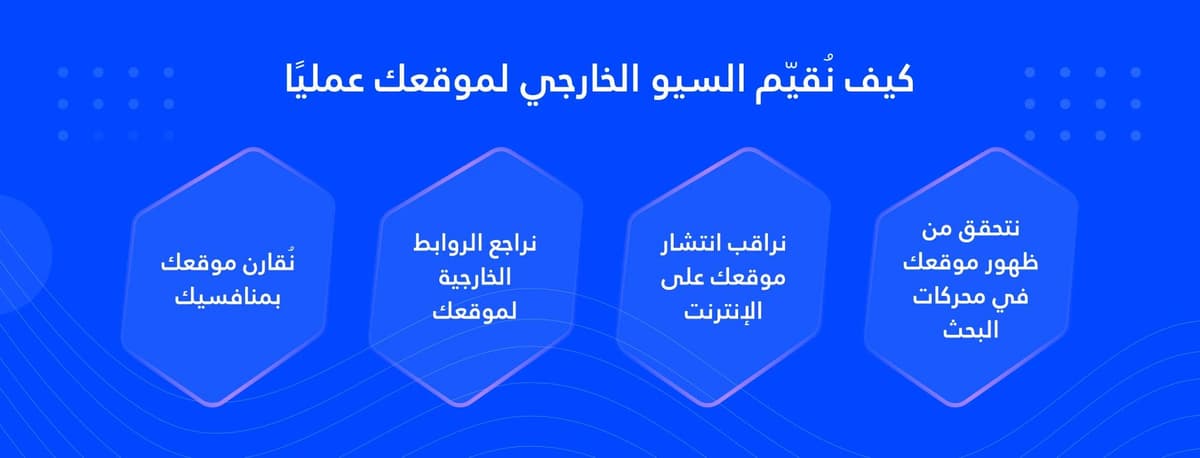 كيف نُقيّم السيو الخارجي لموقعك عمليًا

نتحقق من ظهور موقعك في محركات البحث

نراقب انتشار موقعك على الإنترنت

نراجع الروابط الخارجية لموقعك

نُقارن موقعك بمنافسيك